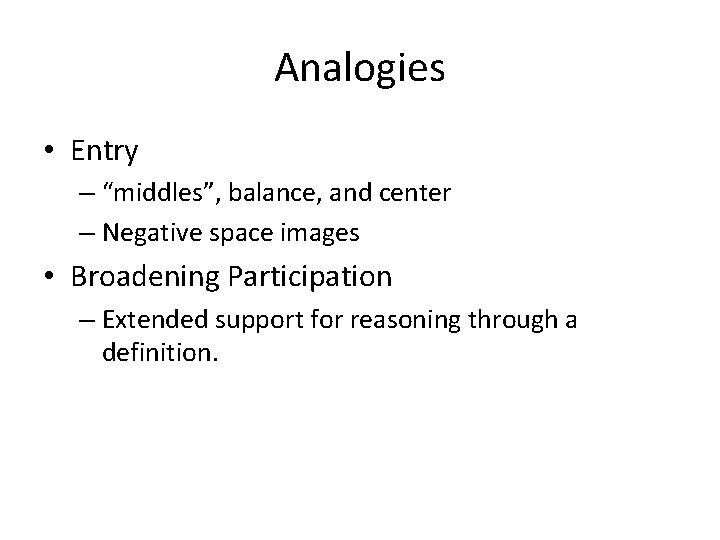 Analogies

• Entry
  – “middles”, balance, and center
  – Negative space images
• Broadening Participation
  – Extended support for reasoning through a definition.